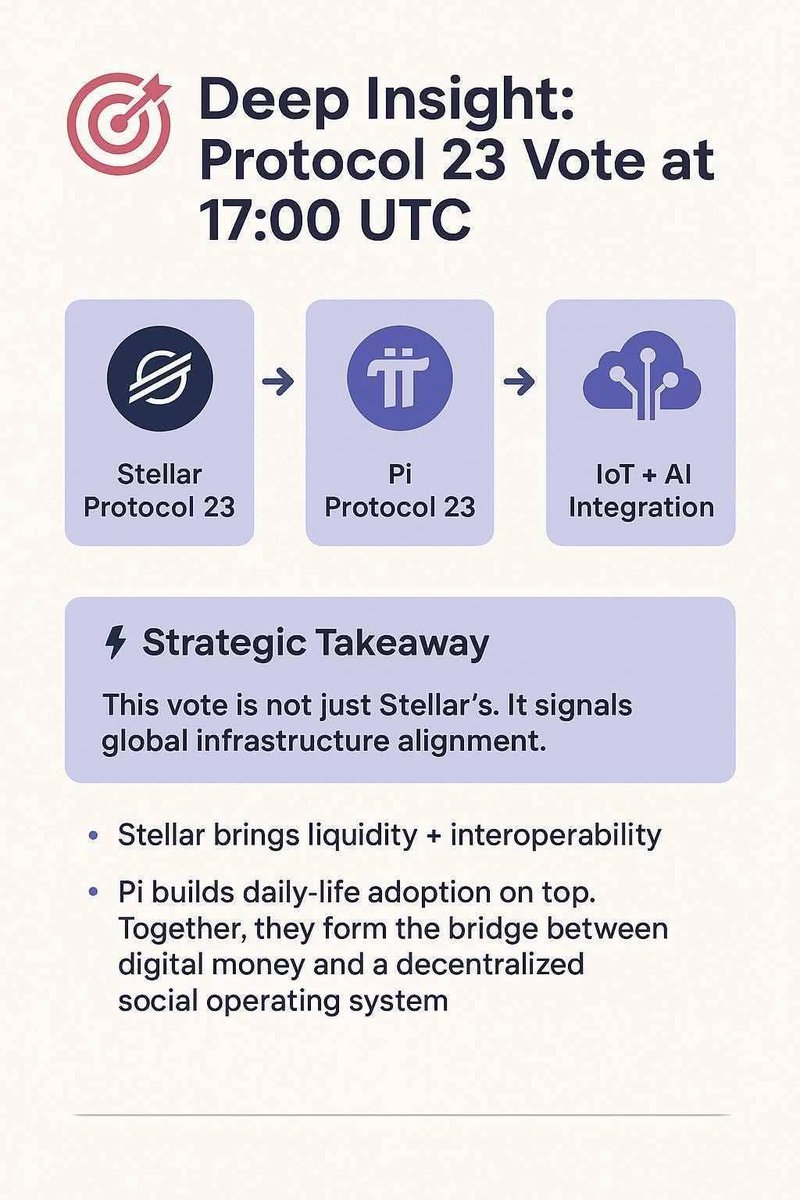 Deep Insight: Protocol 23 Vote at 17:00 UTC

Stellar Protocol 23 → Pi Protocol 23 → IoT + AI Integration

Strategic Takeaway

This vote is not just Stellar's. It signals global infrastructure alignment.

• Stellar brings liquidity + interoperability

• Pi builds daily-life adoption on top. Together, they form the bridge between digital money and a decentralized social operating system